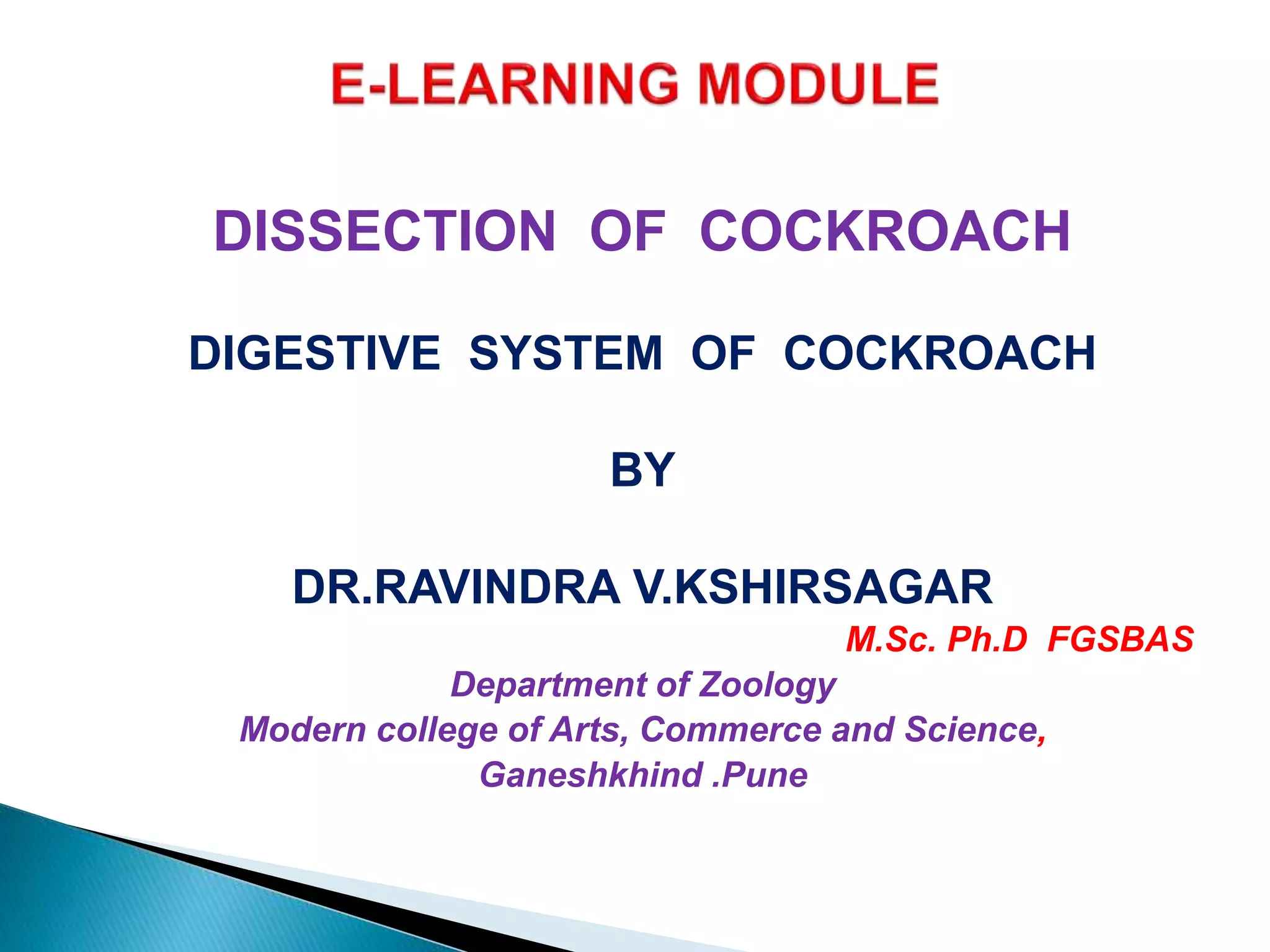 E-LEARNING MODULE

DISSECTION OF COCKROACH

DIGESTIVE SYSTEM OF COCKROACH

BY

DR.RAVINDRA V.KSHIRSAGAR

M.Sc. Ph.D FGSBAS

Department of Zoology
Modern college of Arts, Commerce and Science,
Ganeshkhind .Pune